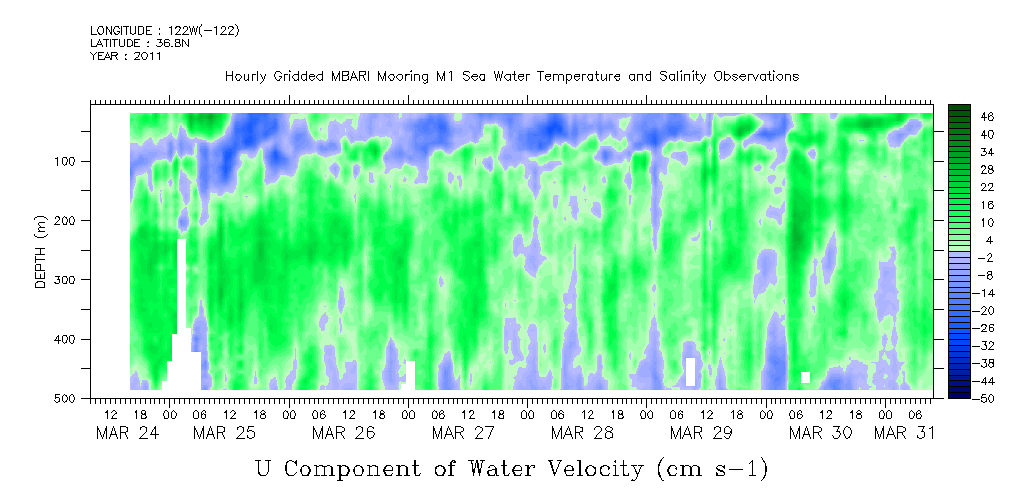 LONGITUDE : 122W(-122)
LATITUDE : 36.8N
YEAR : 2011

Hourly Gridded MBARI Mooring M1 Sea Water Temperature and Salinity Observations

DEPTH (m)

100
200
300
400
500

46
40
34
28
22
16
10
4
-2
-8
-14
-20
-26
-32
-38
-44
-50

12 18 00 06 12 18 00 06 12 18 00 06 12 18 00 06 12 18 00 06 12 18 00 06 12 18 00 06
MAR 24 MAR 25 MAR 26 MAR 27 MAR 28 MAR 29 MAR 30 MAR 31

U Component of Water Velocity (cm s-1)